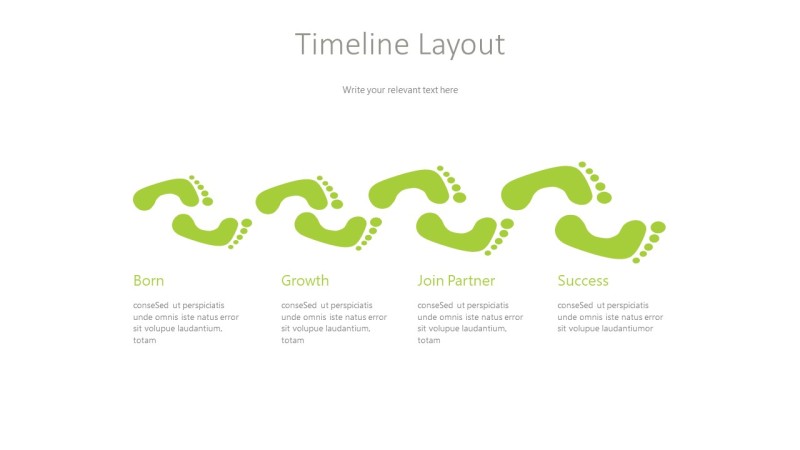 Timeline Layout

Write your relevant text here

Born

conseSed ut perspiciatis unde omnis iste natus error sit volupue laudantium, totam

Growth

conseSed ut perspiciatis unde omnis iste natus error sit volupue laudantium, totam

Join Partner

conseSed ut perspiciatis unde omnis iste natus error sit volupue laudantium, totam

Success

conseSed ut perspiciatis unde omnis iste natus error sit volupue laudantiumor